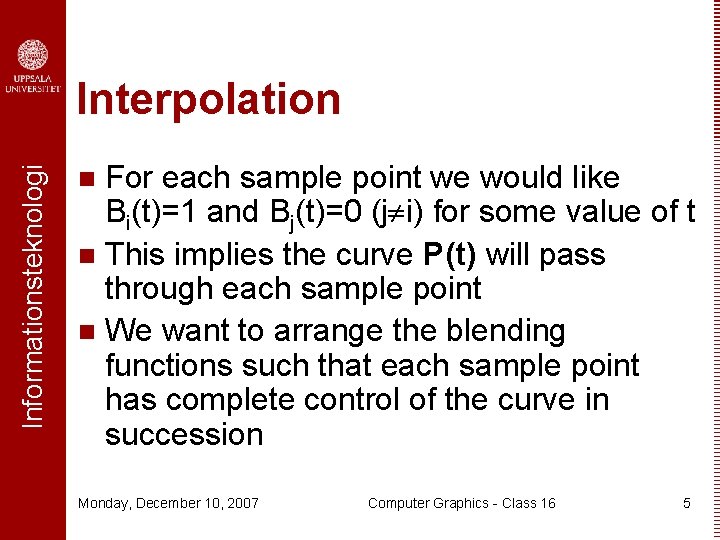 UPPSALA UNIVERSITET

Informationsteknologi

Interpolation

For each sample point we would like $B_i(t)=1$ and $B_j(t)=0$ $(j \neq i)$ for some value of t

This implies the curve **P(t)** will pass through each sample point

We want to arrange the blending functions such that each sample point has complete control of the curve in succession

Monday, December 10, 2007

Computer Graphics - Class 16

5